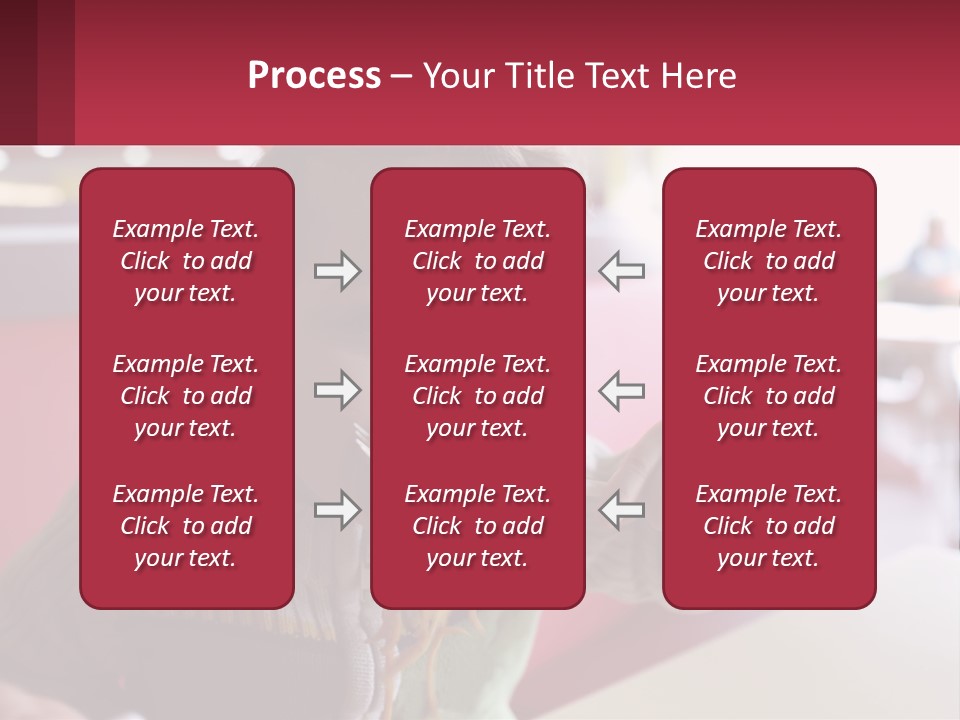 Process – Your Title Text Here

Example Text. Click to add your text.

Example Text. Click to add your text.

Example Text. Click to add your text.

Example Text. Click to add your text.

Example Text. Click to add your text.

Example Text. Click to add your text.

Example Text. Click to add your text.

Example Text. Click to add your text.

Example Text. Click to add your text.